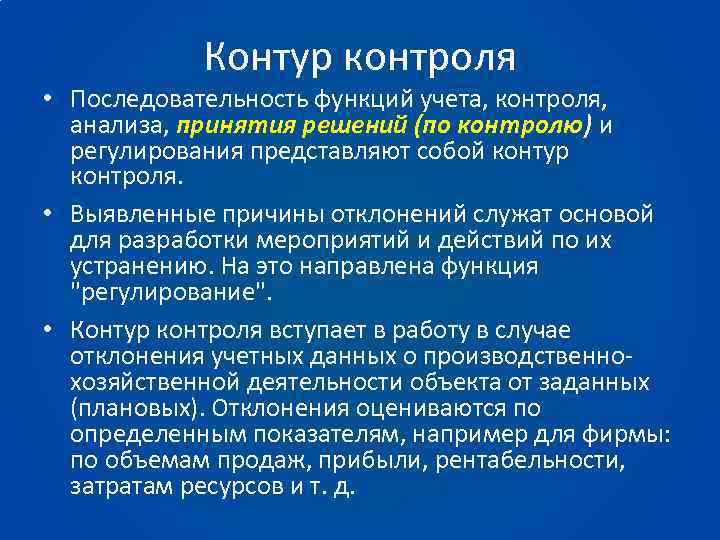 Контур контроля

• Последовательность функций учета, контроля, анализа, принятия решений (по контролю) и регулирования представляют собой контур контроля.

• Выявленные причины отклонений служат основой для разработки мероприятий и действий по их устранению. На это направлена функция "регулирование".

• Контур контроля вступает в работу в случае отклонения учетных данных о производственно-хозяйственной деятельности объекта от заданных (плановых). Отклонения оцениваются по определенным показателям, например для фирмы: по объемам продаж, прибыли, рентабельности, затратам ресурсов и т. д.